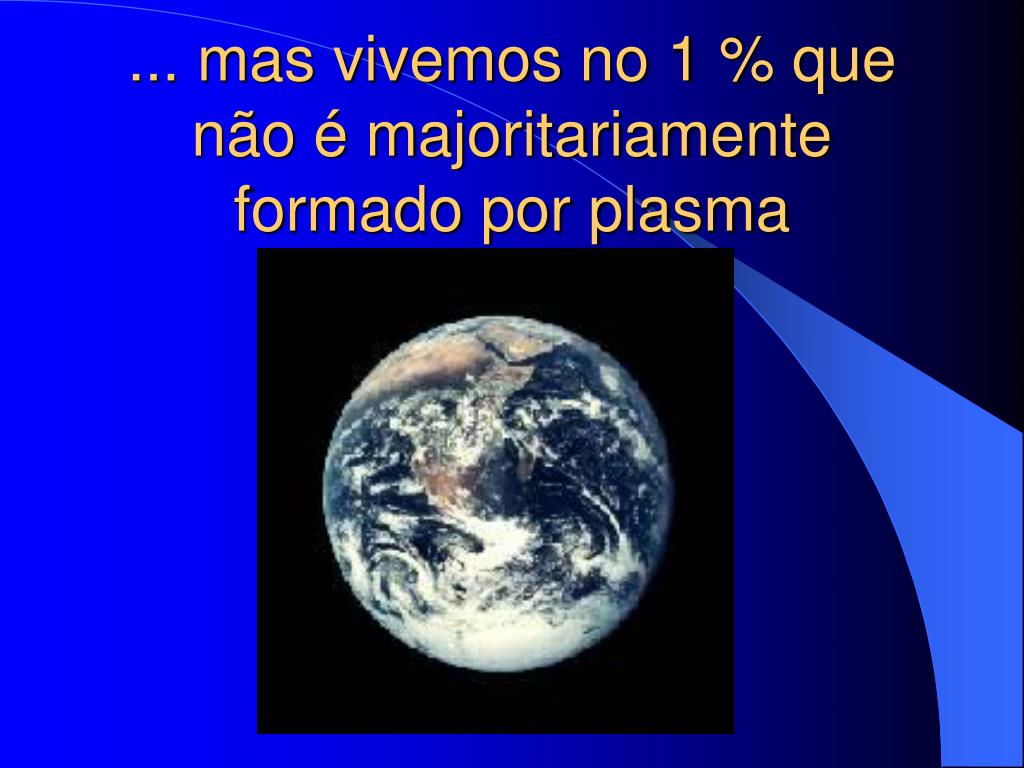 ... mas vivemos no 1 % que não é majoritariamente formado por plasma